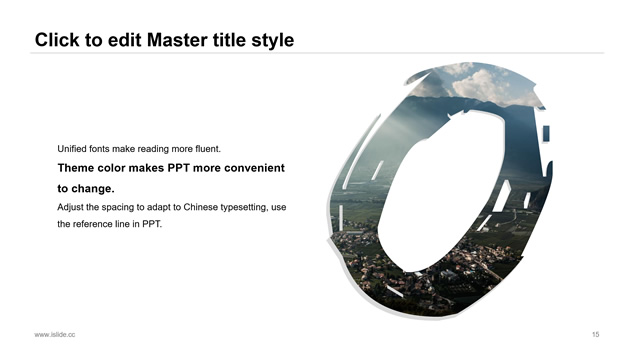 Click to edit Master title style

Unified fonts make reading more fluent.

Theme color makes PPT more convenient to change.

Adjust the spacing to adapt to Chinese typesetting, use the reference line in PPT.

www.islide.cc

15